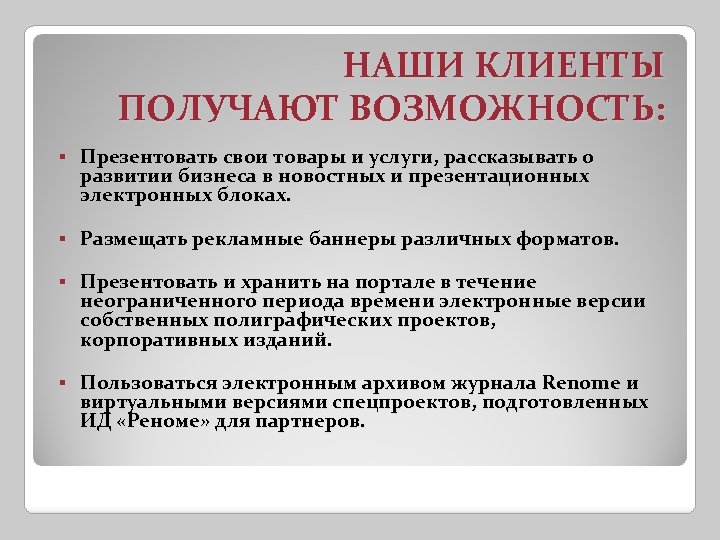 НАШИ КЛИЕНТЫ ПОЛУЧАЮТ ВОЗМОЖНОСТЬ:

▪ Презентовать свои товары и услуги, рассказывать о развитии бизнеса в новостных и презентационных электронных блоках.

▪ Размещать рекламные баннеры различных форматов.

▪ Презентовать и хранить на портале в течение неограниченного периода времени электронные версии собственных полиграфических проектов, корпоративных изданий.

▪ Пользоваться электронным архивом журнала Renome и виртуальными версиями спецпроектов, подготовленных ИД «Реноме» для партнеров.